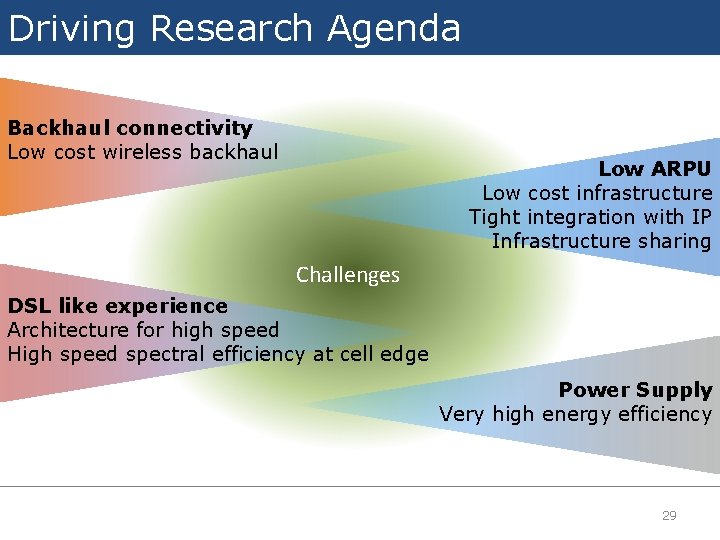 Driving Research Agenda

Backhaul connectivity
Low cost wireless backhaul

Low ARPU
Low cost infrastructure
Tight integration with IP
Infrastructure sharing

Challenges

DSL like experience
Architecture for high speed
High speed spectral efficiency at cell edge

Power Supply
Very high energy efficiency

29